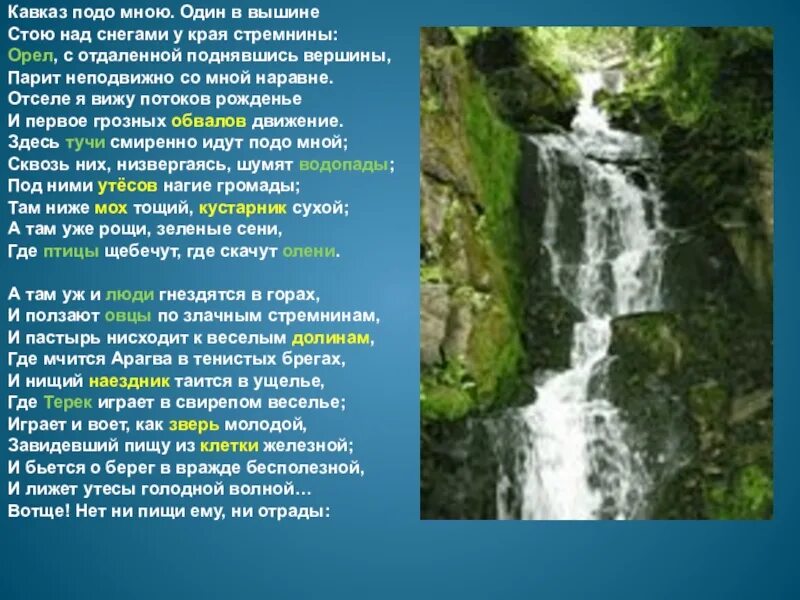 Кавказ подо мною. Один в вышине
Стою над снегами у края стремнины:
Орел, с отдаленной поднявшись вершины,
Парит неподвижно со мной наравне.
Отселе я вижу потоков рожденье
И первое грозных обвалов движение.
Здесь тучи смиренно идут подо мной;
Сквозь них, низвергаясь, шумят водопады;
Под ними утёсов нагие громады;
Там ниже мох тощий, кустарник сухой;
А там уже рощи, зеленые сени,
Где птицы щебечут, где скачут олени.

А там уж и люди гнездятся в горах,
И ползают овцы по злачным стремнинам,
И пастырь нисходит к веселым долинам,
Где мчится Арагва в тенистых брегах,
И нищий наездник таится в ущелье,
Где Терек играет в свирепом веселье;
Играет и воет, как зверь молодой,
Завидевший пищу из клетки железной;
И бьется о берег в вражде бесполезной,
И лижет утесы голодной волной…
Вотще! Нет ни пищи ему, ни отрады: